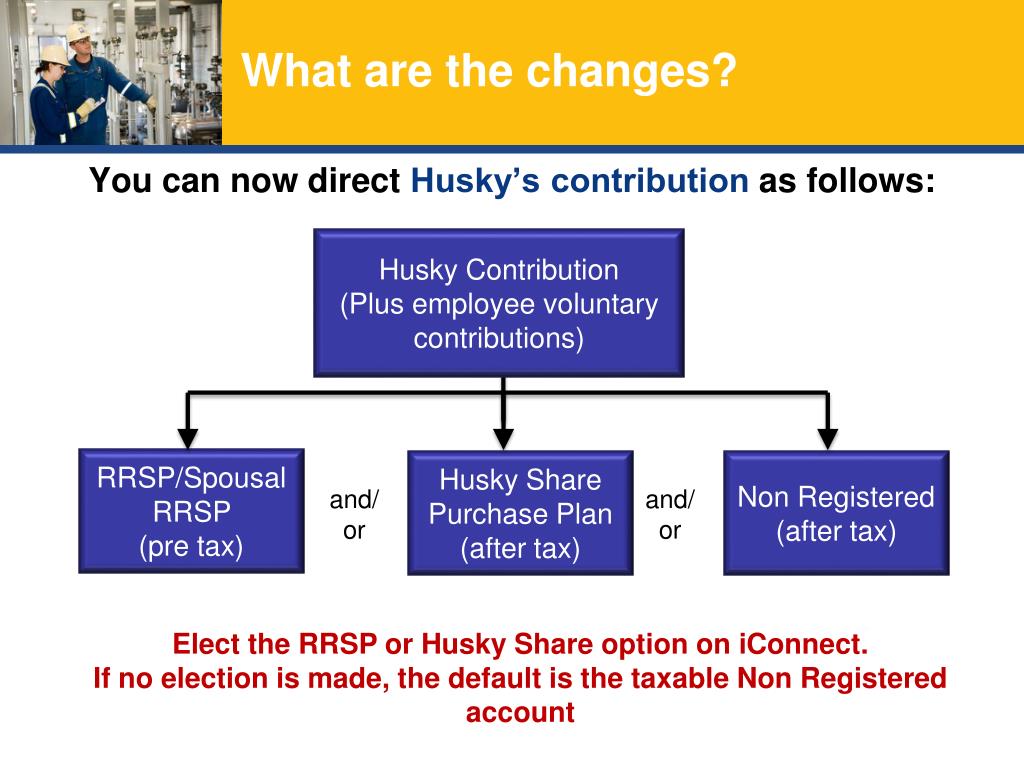 What are the changes?

You can now direct Husky's contribution as follows:

Husky Contribution (Plus employee voluntary contributions)

RRSP/Spousal RRSP (pre tax)

and/ or

Husky Share Purchase Plan (after tax)

and/ or

Non Registered (after tax)

Elect the RRSP or Husky Share option on iConnect.
If no election is made, the default is the taxable Non Registered account